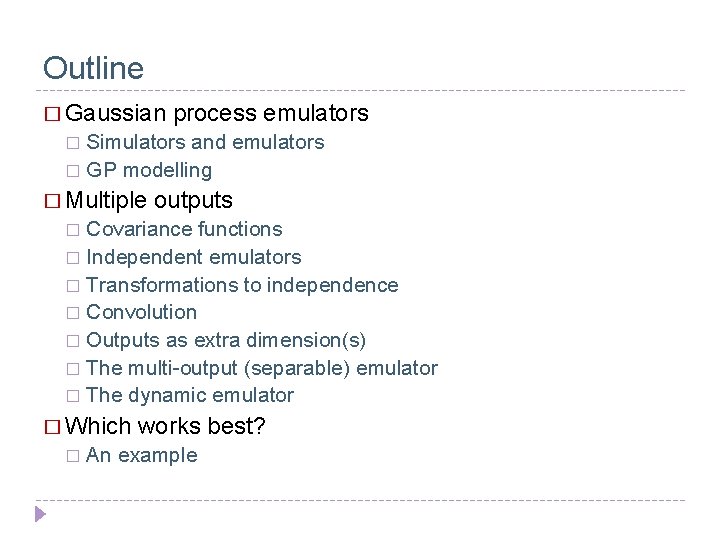 Outline

□ Gaussian process emulators
□ Simulators and emulators
□ GP modelling

□ Multiple outputs
□ Covariance functions
□ Independent emulators
□ Transformations to independence
□ Convolution
□ Outputs as extra dimension(s)
□ The multi-output (separable) emulator
□ The dynamic emulator

□ Which works best?
□ An example